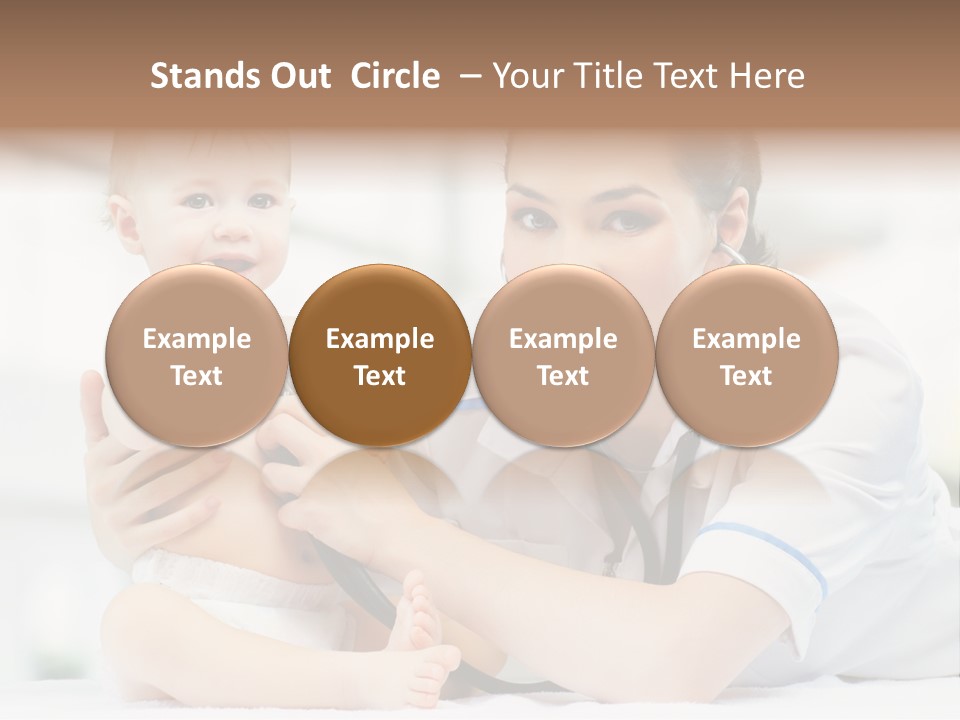 Stands Out Circle – Your Title Text Here

Example Text

Example Text

Example Text

Example Text